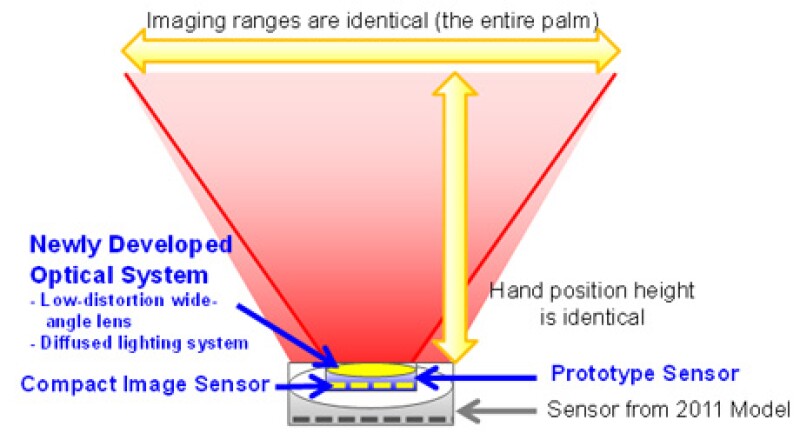 Imaging ranges are identical (the entire palm)

Newly Developed Optical System
- Low-distortion wide-angle lens
- Diffused lighting system

Hand position height is identical

Compact Image Sensor

Prototype Sensor

Sensor from 2011 Model